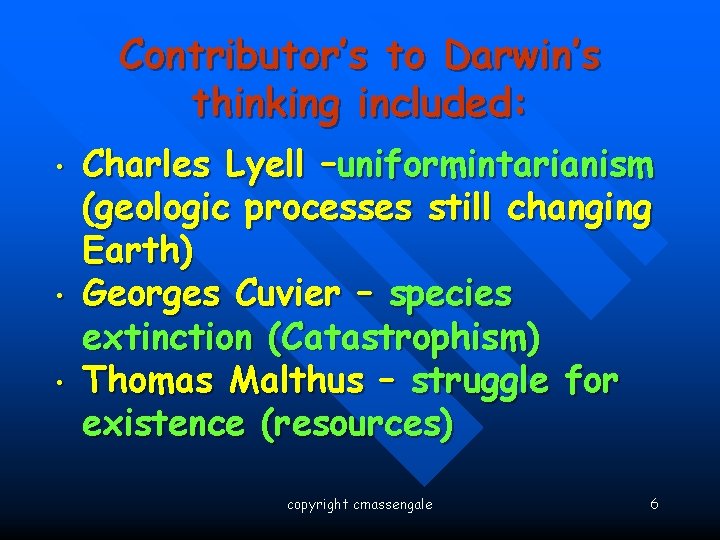 Contributor's to Darwin's thinking included:

• Charles Lyell –uniformintarianism (geologic processes still changing Earth)
• Georges Cuvier – species extinction (Catastrophism)
• Thomas Malthus – struggle for existence (resources)

copyright cmassengale

6